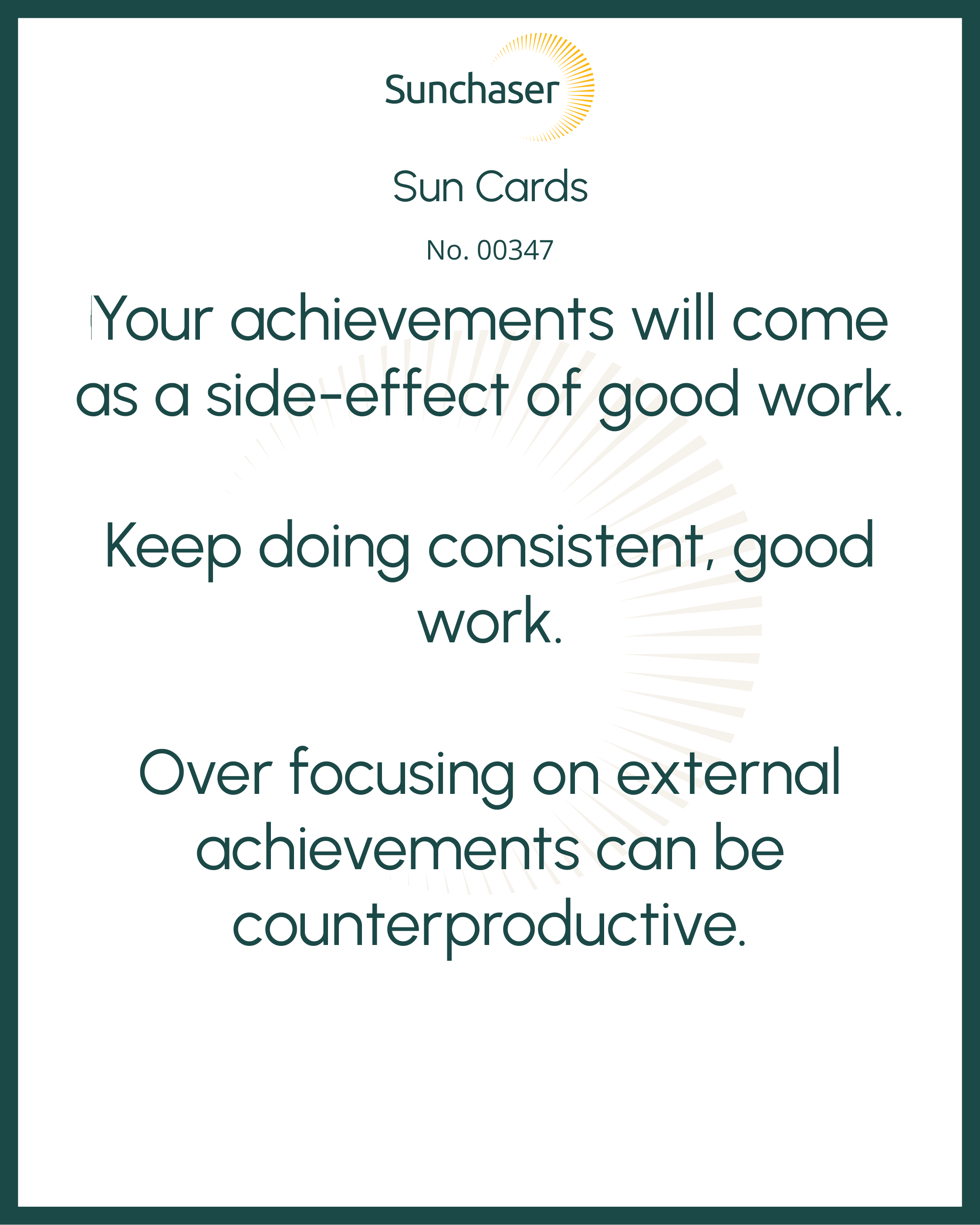 Sunchaser

Sun Cards

No. 00347

Your achievements will come as a side-effect of good work.

Keep doing consistent, good work.

Over focusing on external achievements can be counterproductive.